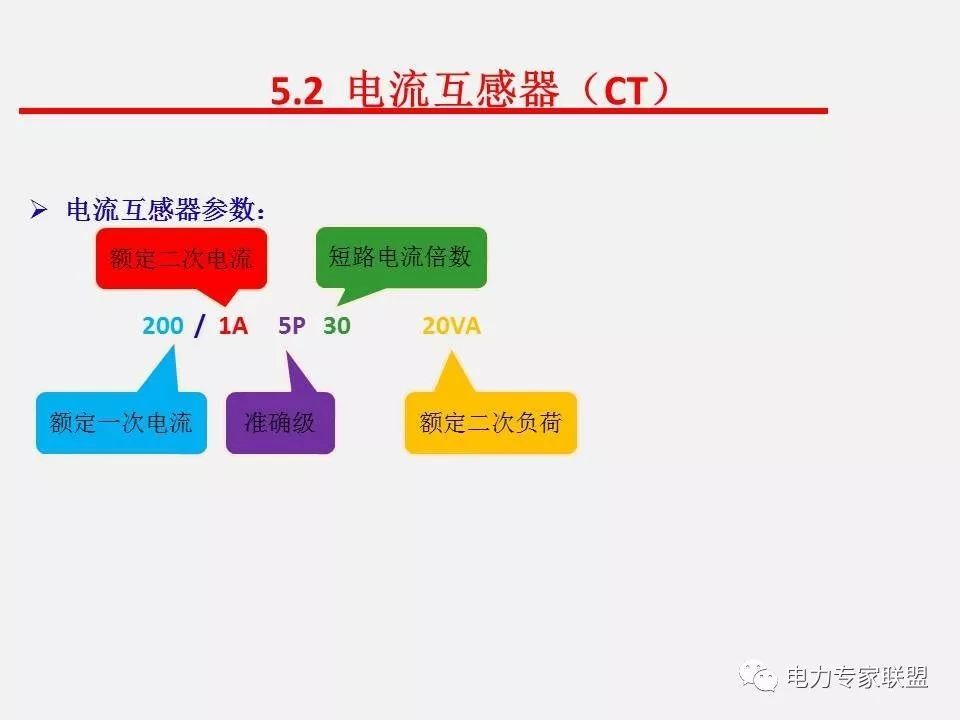 5.2 电流互感器（CT）

➢ 电流互感器参数：

额定二次电流

短路电流倍数

200 / 1A 5P 30 20VA

额定一次电流

准确级

额定二次负荷

电力专家联盟